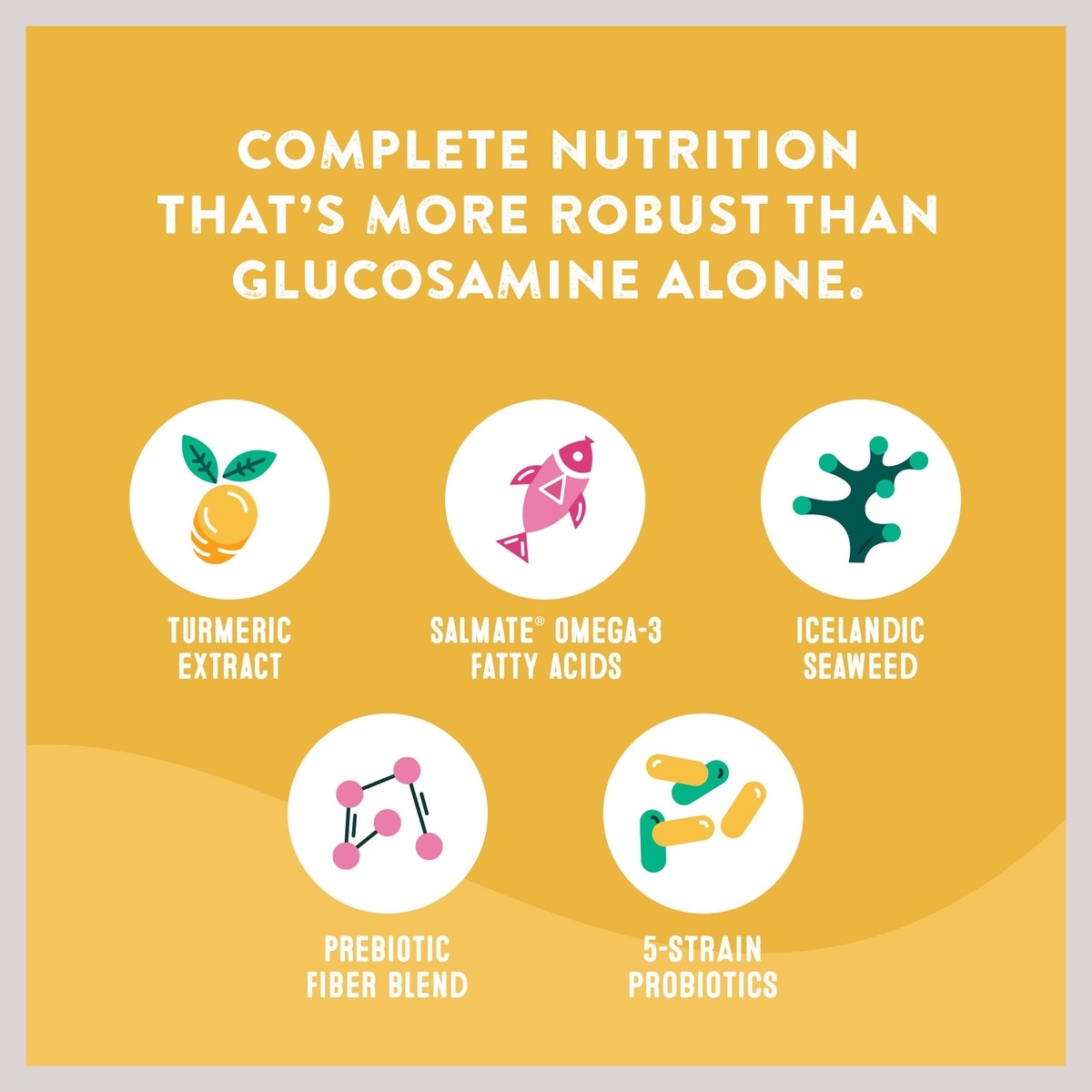 COMPLETE NUTRITION THAT'S MORE ROBUST THAN GLUCOSAMINE ALONE.

TURMERIC EXTRACT

SALMATE® OMEGA-3 FATTY ACIDS

ICELANDIC SEAWEED

PREBIOTIC FIBER BLEND

5-STRAIN PROBIOTICS